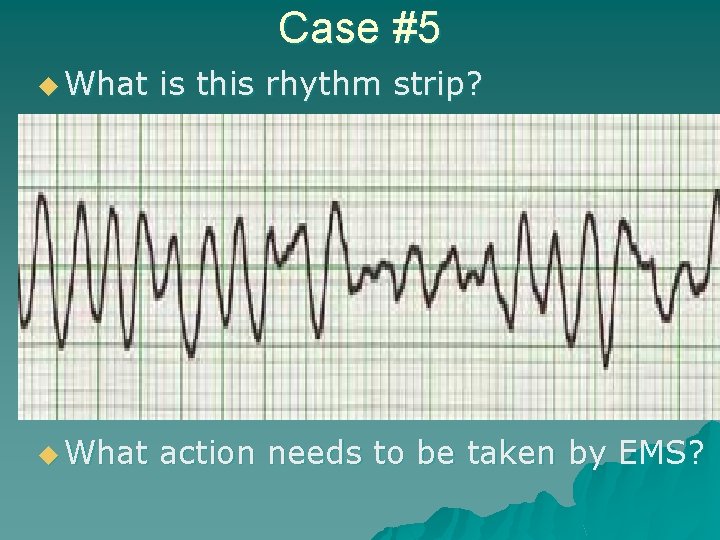 Case #5

What is this rhythm strip?

What action needs to be taken by EMS?